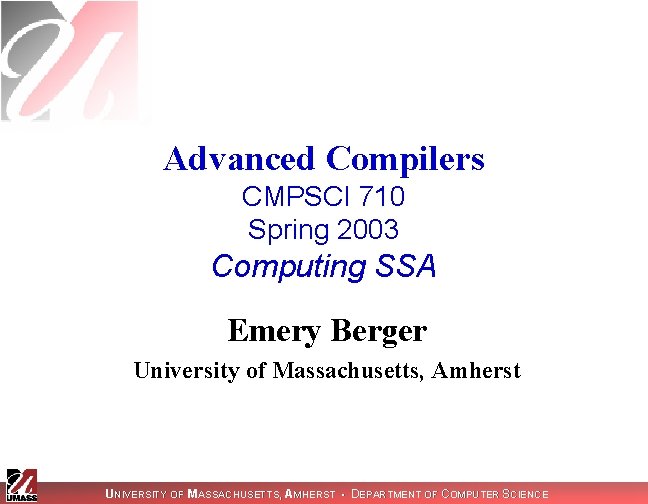 Advanced Compilers
CMPSCI 710
Spring 2003
Computing SSA

Emery Berger
University of Massachusetts, Amherst

UMASS

UNIVERSITY OF MASSACHUSETTS, AMHERST • DEPARTMENT OF COMPUTER SCIENCE